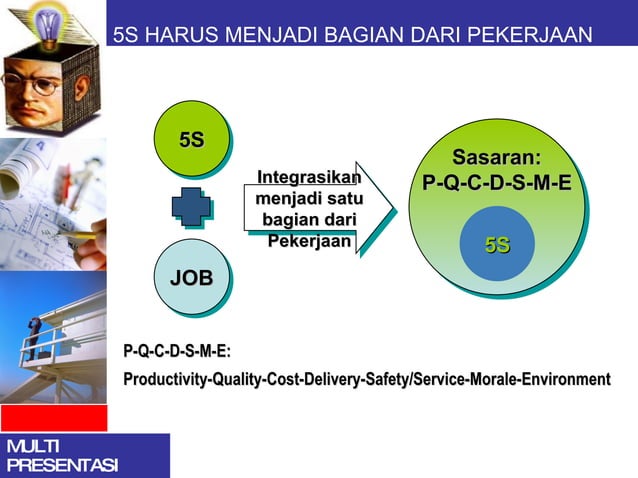 5S HARUS MENJADI BAGIAN DARI PEKERJAAN

5S

JOB

Integrasikan menjadi satu bagian dari Pekerjaan

Sasaran: P-Q-C-D-S-M-E

5S

P-Q-C-D-S-M-E:

Productivity-Quality-Cost-Delivery-Safety/Service-Morale-Environment

MULTI PRESENTASI